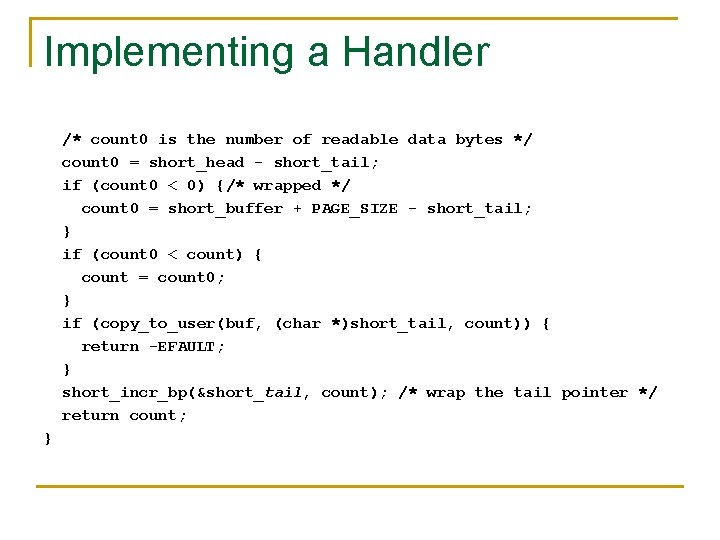 Implementing a Handler

/* count0 is the number of readable data bytes */
count0 = short_head - short_tail;
if (count0 < 0) {/* wrapped */
count0 = short_buffer + PAGE_SIZE - short_tail;
}
if (count0 < count) {
count = count0;
}
if (copy_to_user(buf, (char *)short_tail, count)) {
return -EFAULT;
}
short_incr_bp(&short_tail, count); /* wrap the tail pointer */
return count;
}